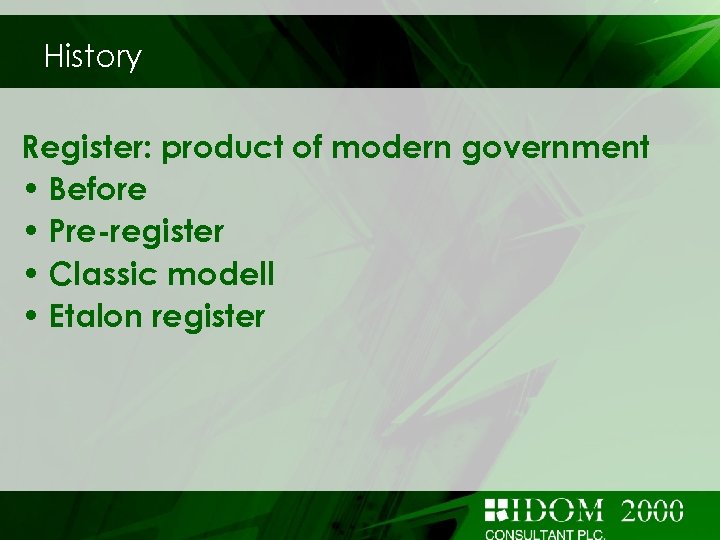 History

Register: product of modern government
• Before
• Pre-register
• Classic modell
• Etalon register

IDOM 2000
CONSULTANT PLC.